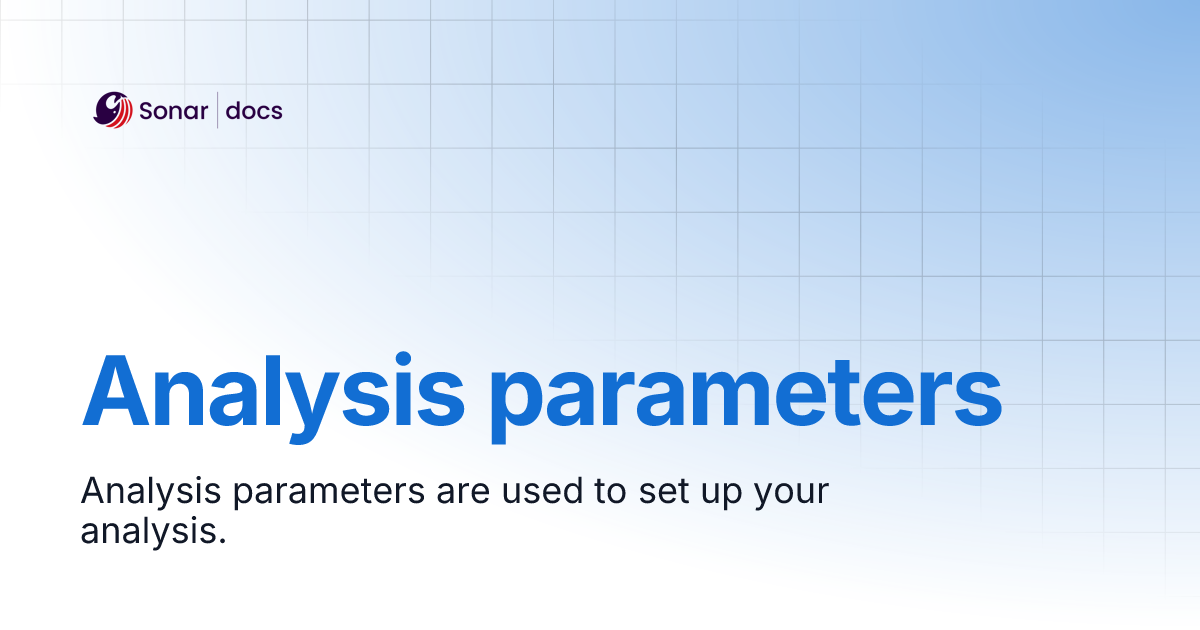 Sonar | docs

Analysis parameters

Analysis parameters are used to set up your analysis.